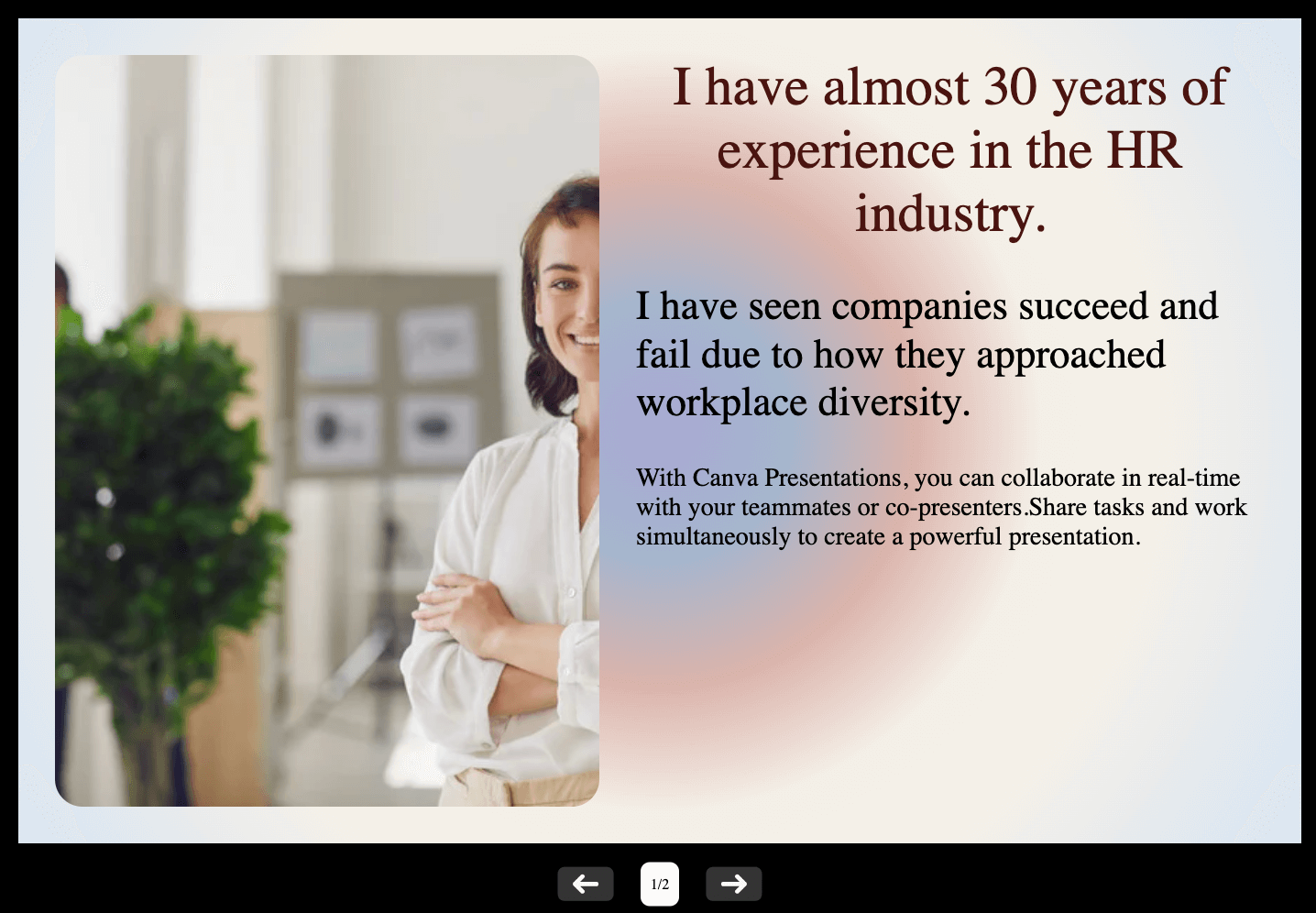 I have almost 30 years of experience in the HR industry.

I have seen companies succeed and fail due to how they approached workplace diversity.

With Canva Presentations, you can collaborate in real-time with your teammates or co-presenters.Share tasks and work simultaneously to create a powerful presentation.

1/2